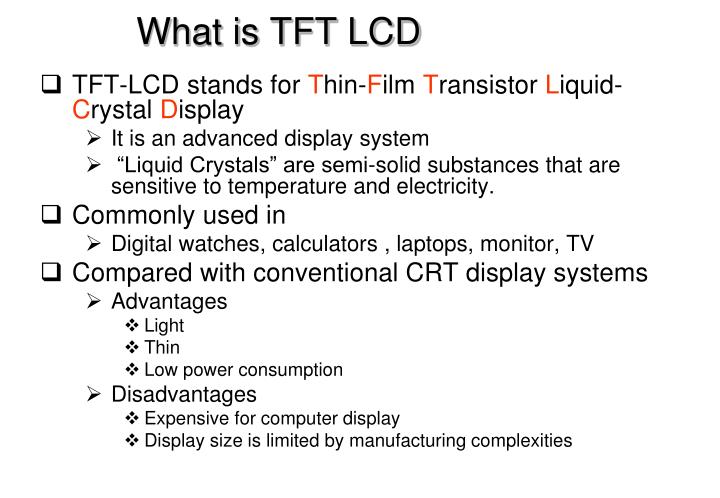 What is TFT LCD

❑ TFT-LCD stands for Thin-Film Transistor Liquid-Crystal Display

➢ It is an advanced display system

➢ “Liquid Crystals” are semi-solid substances that are sensitive to temperature and electricity.

❑ Commonly used in

➢ Digital watches, calculators , laptops, monitor, TV

❑ Compared with conventional CRT display systems

➢ Advantages

❖ Light

❖ Thin

❖ Low power consumption

➢ Disadvantages

❖ Expensive for computer display

❖ Display size is limited by manufacturing complexities